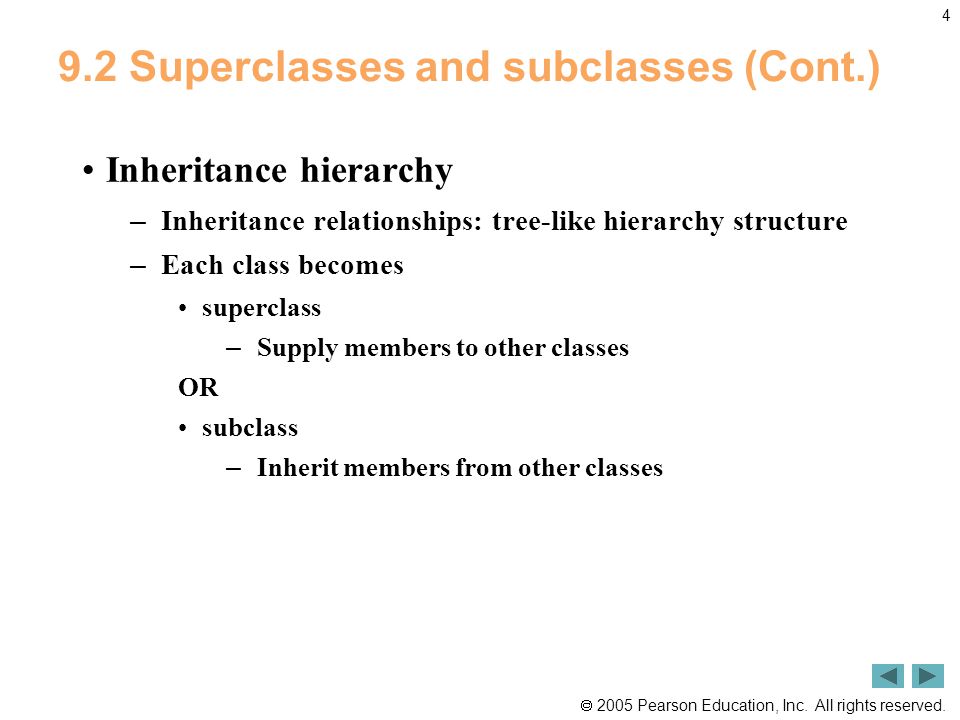 4

9.2 Superclasses and subclasses (Cont.)

• Inheritance hierarchy
– Inheritance relationships: tree-like hierarchy structure
– Each class becomes
• superclass
– Supply members to other classes
OR
• subclass
– Inherit members from other classes

© 2005 Pearson Education, Inc. All rights reserved.